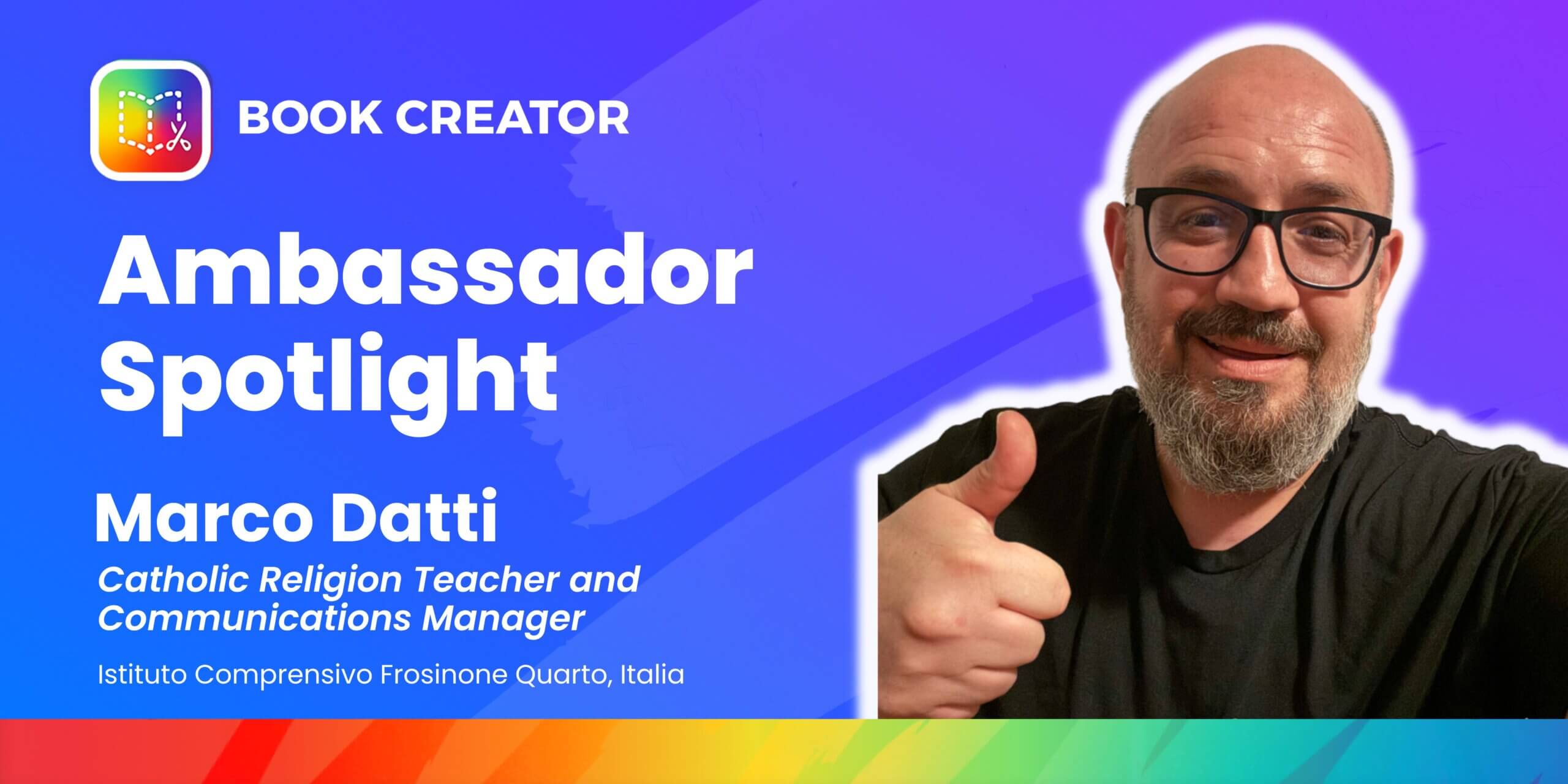 BOOK CREATOR

Ambassador Spotlight

Marco Datti

Catholic Religion Teacher and Communications Manager

Istituto Comprensivo Frosinone Quarto, Italia